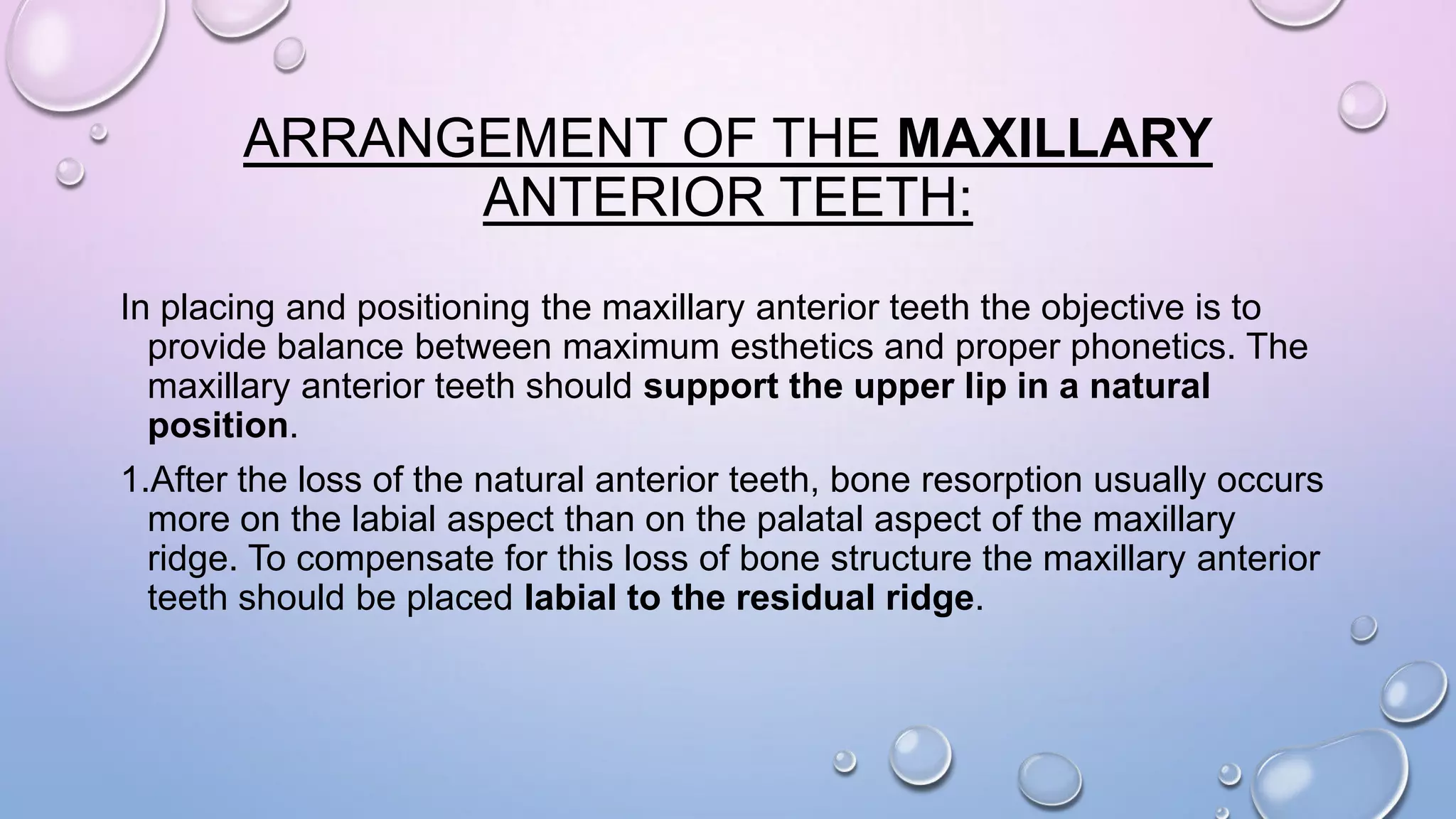 ARRANGEMENT OF THE MAXILLARY ANTERIOR TEETH:

In placing and positioning the maxillary anterior teeth the objective is to provide balance between maximum esthetics and proper phonetics. The maxillary anterior teeth should support the upper lip in a natural position.

1.After the loss of the natural anterior teeth, bone resorption usually occurs more on the labial aspect than on the palatal aspect of the maxillary ridge. To compensate for this loss of bone structure the maxillary anterior teeth should be placed labial to the residual ridge.